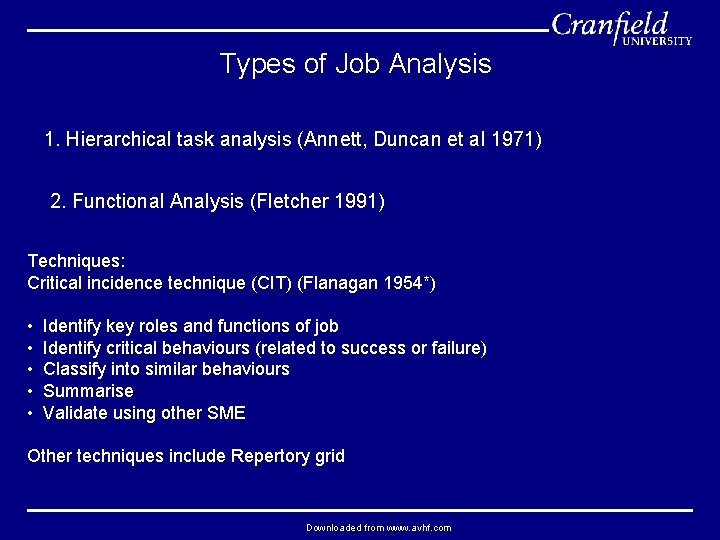 Cranfield UNIVERSITY

Types of Job Analysis

1. Hierarchical task analysis (Annett, Duncan et al 1971)

2. Functional Analysis (Fletcher 1991)

Techniques:
Critical incidence technique (CIT) (Flanagan 1954*)

• Identify key roles and functions of job
• Identify critical behaviours (related to success or failure)
• Classify into similar behaviours
• Summarise
• Validate using other SME

Other techniques include Repertory grid

Downloaded from www.avhf.com